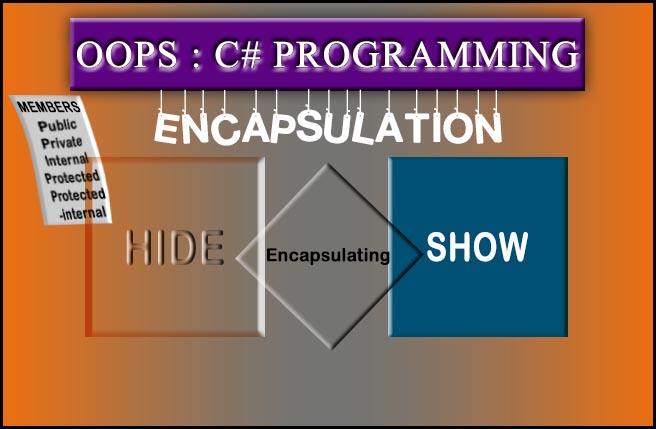 OOPS : C# PROGRAMMING

ENCAPSULATION

MEMBERS
Public
Private
Internal
Protected
Protected
-internal

HIDE

Encapsulating

SHOW